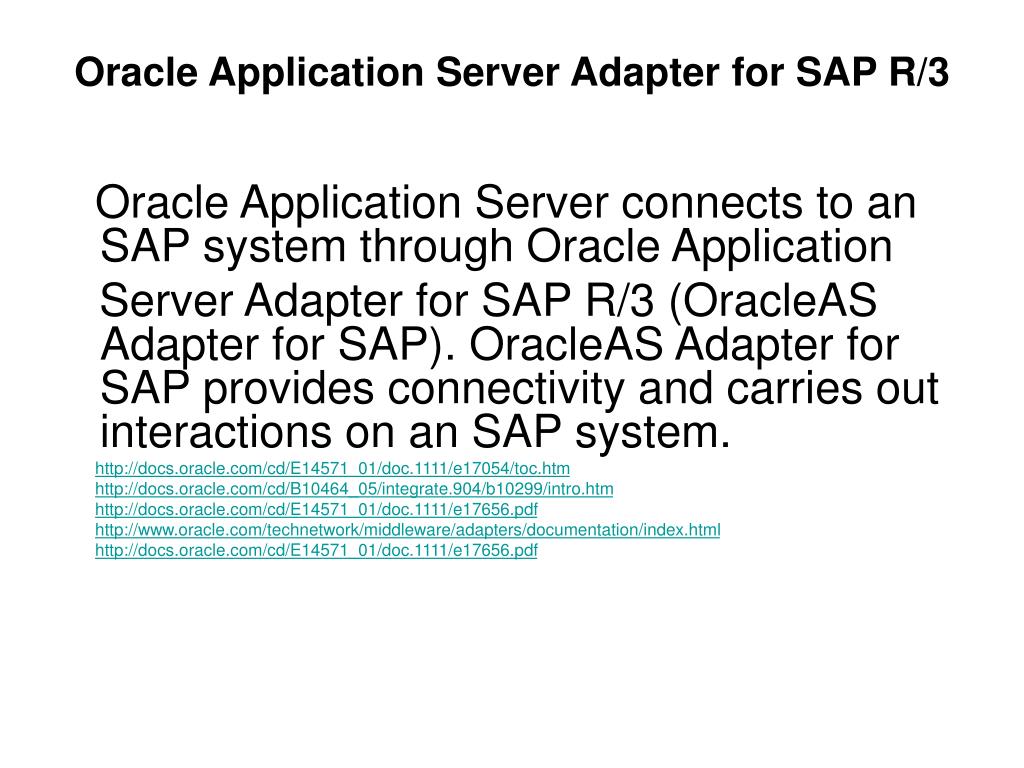 Oracle Application Server Adapter for SAP R/3

Oracle Application Server connects to an SAP system through Oracle Application Server Adapter for SAP R/3 (OracleAS Adapter for SAP). OracleAS Adapter for SAP provides connectivity and carries out interactions on an SAP system.

http://docs.oracle.com/cd/E14571_01/doc.1111/e17054/toc.htm
http://docs.oracle.com/cd/B10464_05/integrate.904/b10299/intro.htm
http://docs.oracle.com/cd/E14571_01/doc.1111/e17656.pdf
http://www.oracle.com/technetwork/middleware/adapters/documentation/index.html
http://docs.oracle.com/cd/E14571_01/doc.1111/e17656.pdf